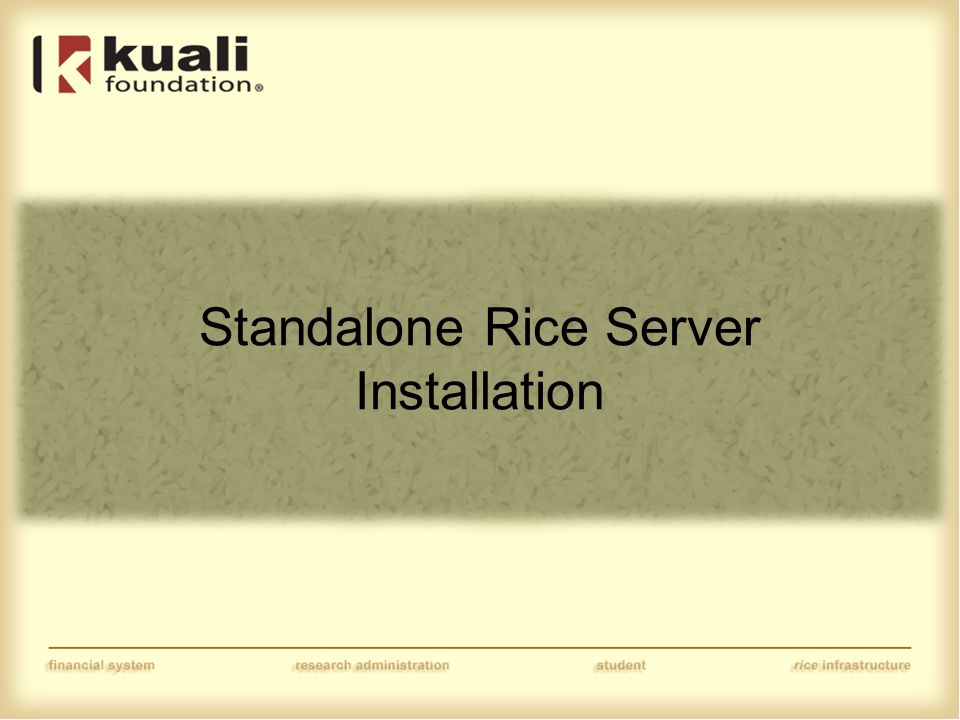 kuali foundation®

Standalone Rice Server Installation

financial system research administration student rice infrastructure